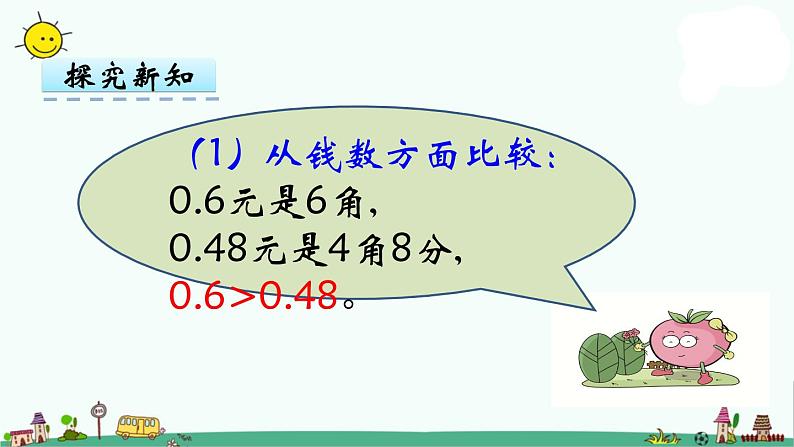 探究新知

（1）从钱数方面比较：
0.6元是6角，
0.48元是4角8分，
$0.6>0.48$。